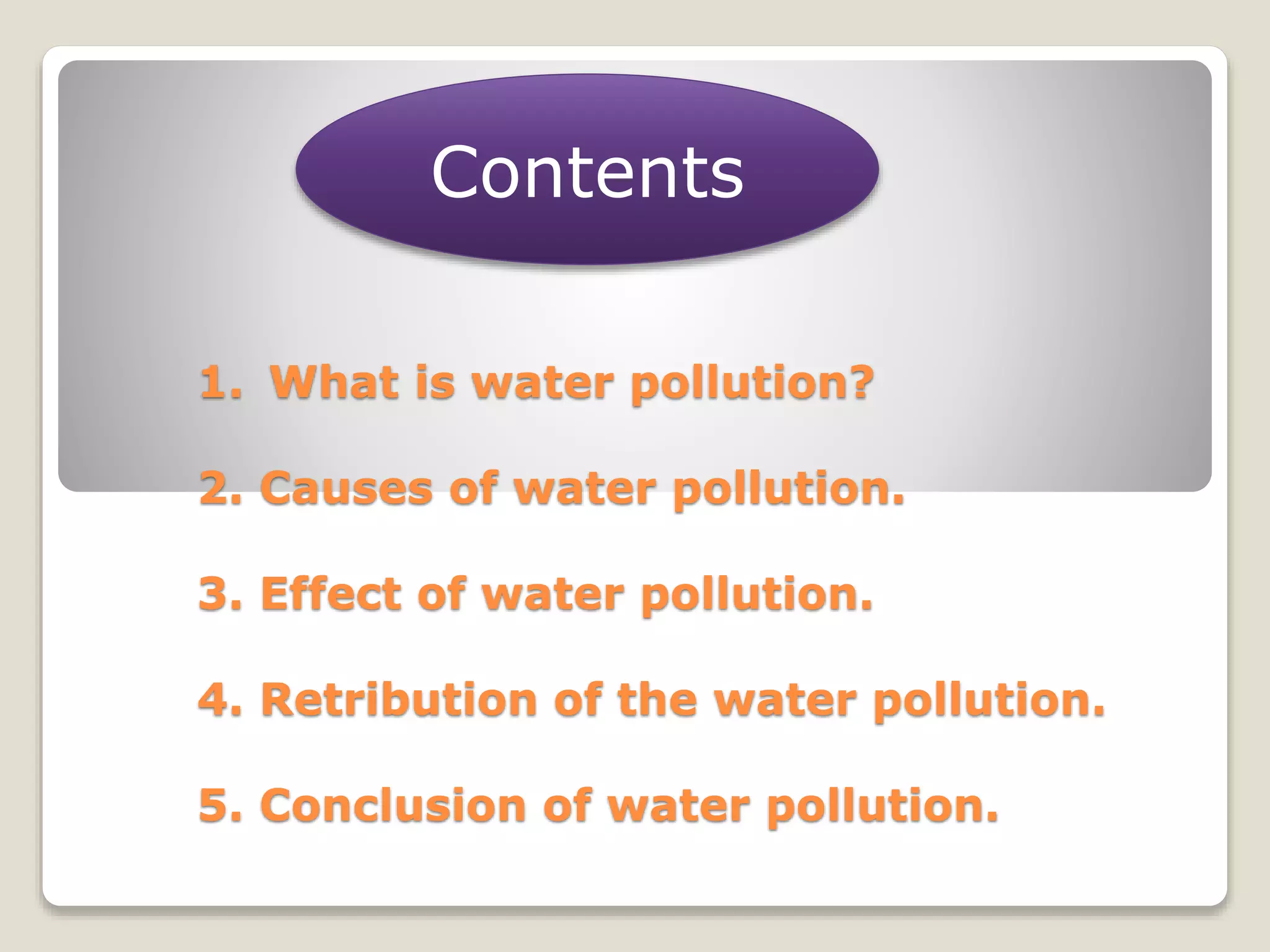 Contents

1. What is water pollution?

2. Causes of water pollution.

3. Effect of water pollution.

4. Retribution of the water pollution.

5. Conclusion of water pollution.